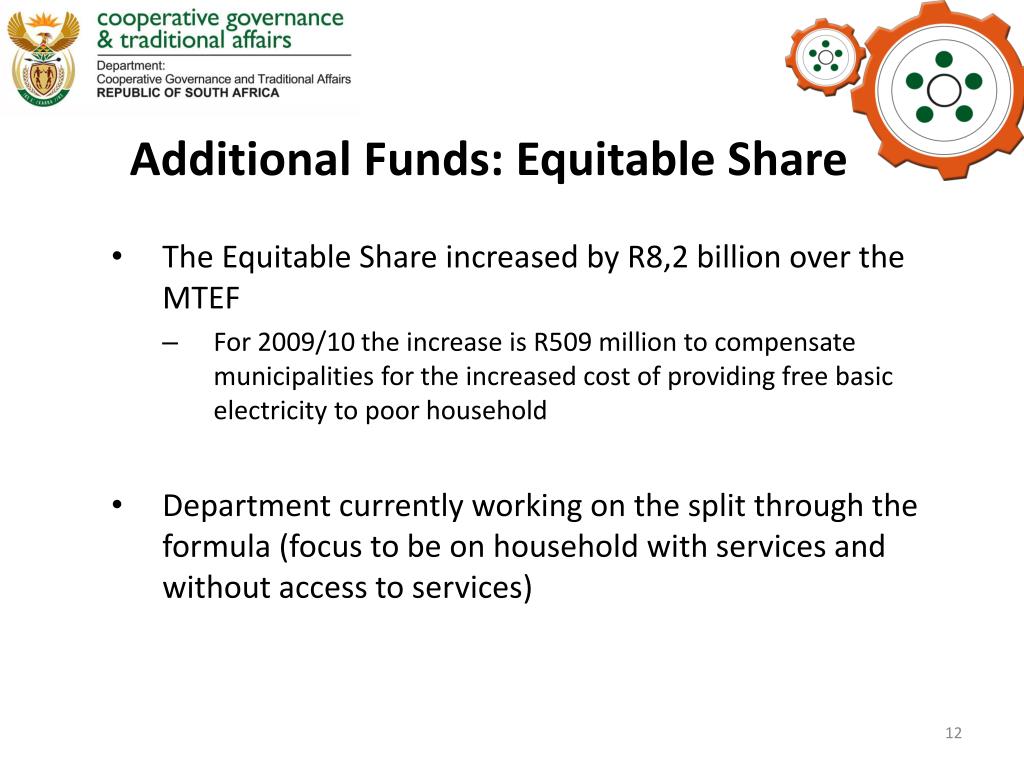 cooperative governance
& traditional affairs
Department:
Cooperative Governance and Traditional Affairs
REPUBLIC OF SOUTH AFRICA

Additional Funds: Equitable Share

• The Equitable Share increased by R8,2 billion over the MTEF
– For 2009/10 the increase is R509 million to compensate municipalities for the increased cost of providing free basic electricity to poor household

• Department currently working on the split through the formula (focus to be on household with services and without access to services)

12